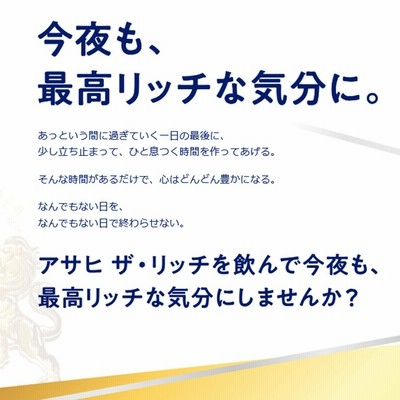 今夜も、
最高リッチな気分に。

あっという間に過ぎていく一日の最後に、
少し立ち止まって、ひと息つく時間を作ってあげる。

そんな時間があるだけで、心はどんどん豊かになる。

なんでもない日を、
なんでもない日で終わらせない。

アサヒ ザ・リッチを飲んで今夜も、
最高リッチな気分にしませんか？